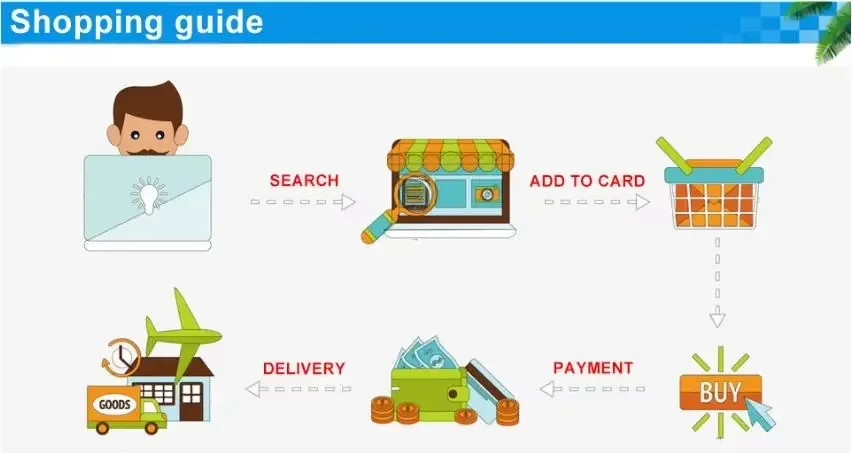 Shopping guide

SEARCH

ADD TO CARD

BUY

PAYMENT

DELIVERY

GOODS